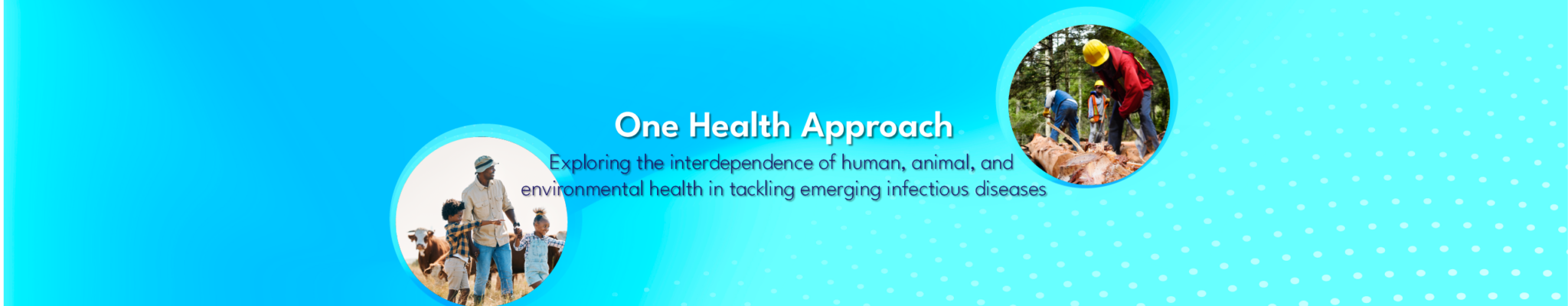 One Health Approach

Exploring the interdependence of human, animal, and environmental health in tackling emerging infectious diseases